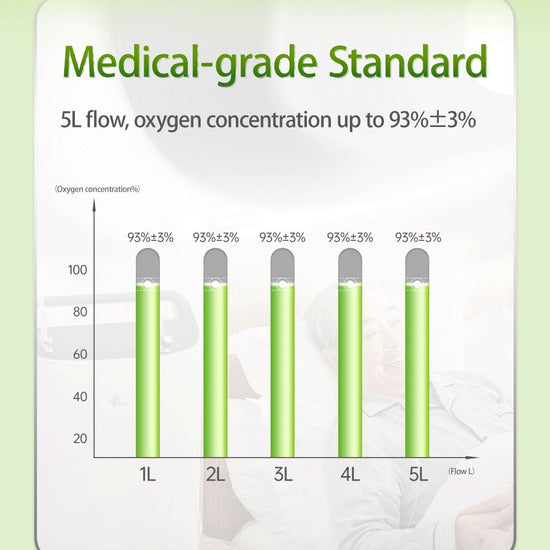 Medical-grade Standard

5L flow, oxygen concentration up to 93%±3%

(Oxygen concentration%)

93%±3%
93%±3%
93%±3%
93%±3%
93%±3%

100
80
60
40
20

1L
2L
3L
4L
5L
(Flow L)